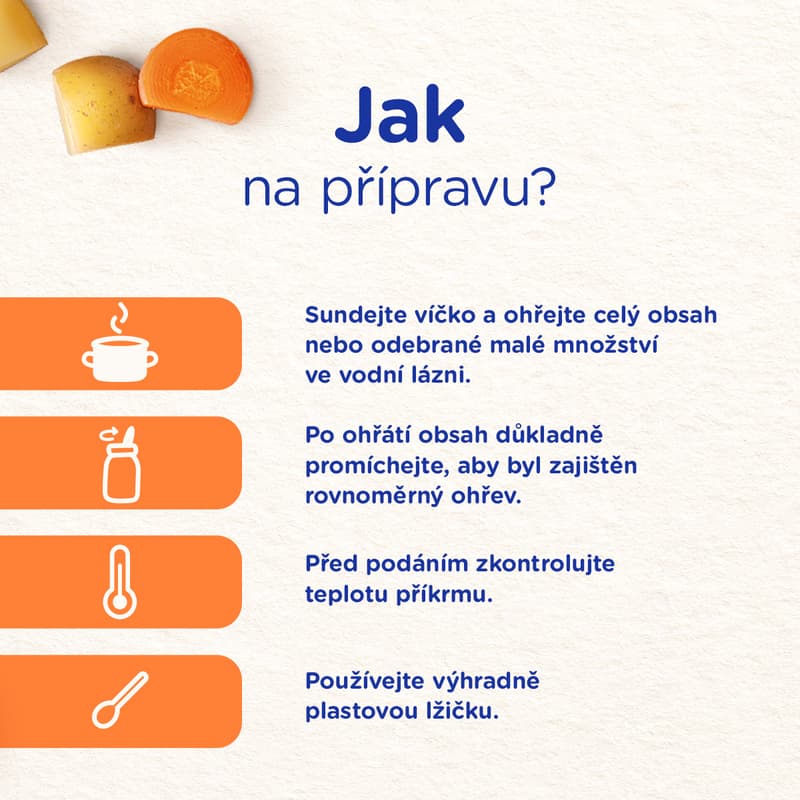 Jak
na přípravu?

Sundejte víčko a ohřejte celý obsah nebo odebrané malé množství ve vodní lázni.

Po ohřátí obsah důkladně promíchejte, aby byl zajištěn rovnoměrný ohřev.

Před podáním zkontrolujte teplotu příkrmu.

Používejte výhradně plastovou lžičku.